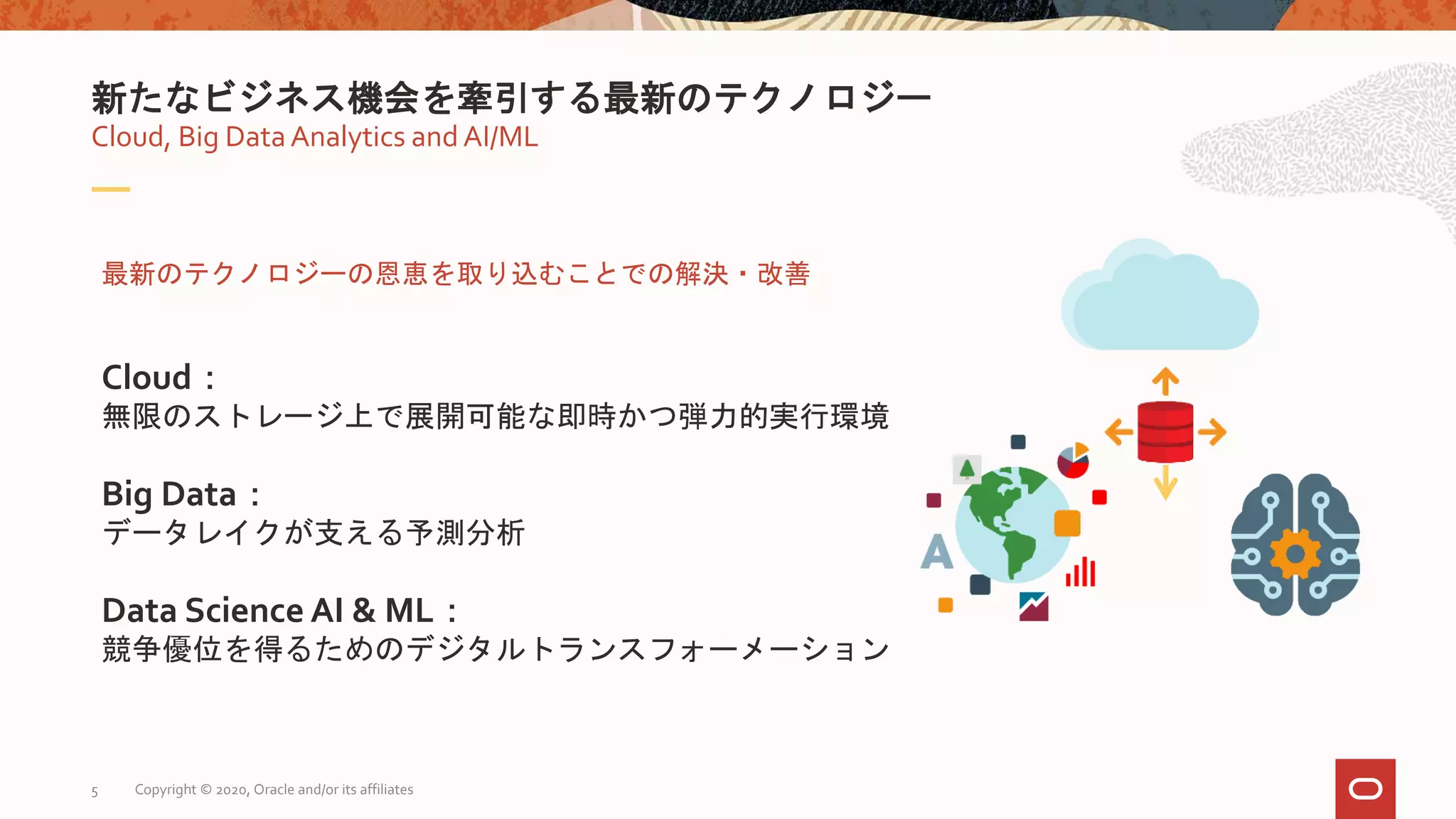 新たなビジネス機会を牽引する最新のテクノロジー
Cloud, Big Data Analytics and AI/ML

最新のテクノロジーの恩恵を取り込むことでの解決・改善

Cloud：
無限のストレージ上で展開可能な即時かつ弾力的実行環境

Big Data：
データレイクが支える予測分析

Data Science AI & ML：
競争優位を得るためのデジタルトランスフォーメーション

A

5 Copyright © 2020, Oracle and/or its affiliates